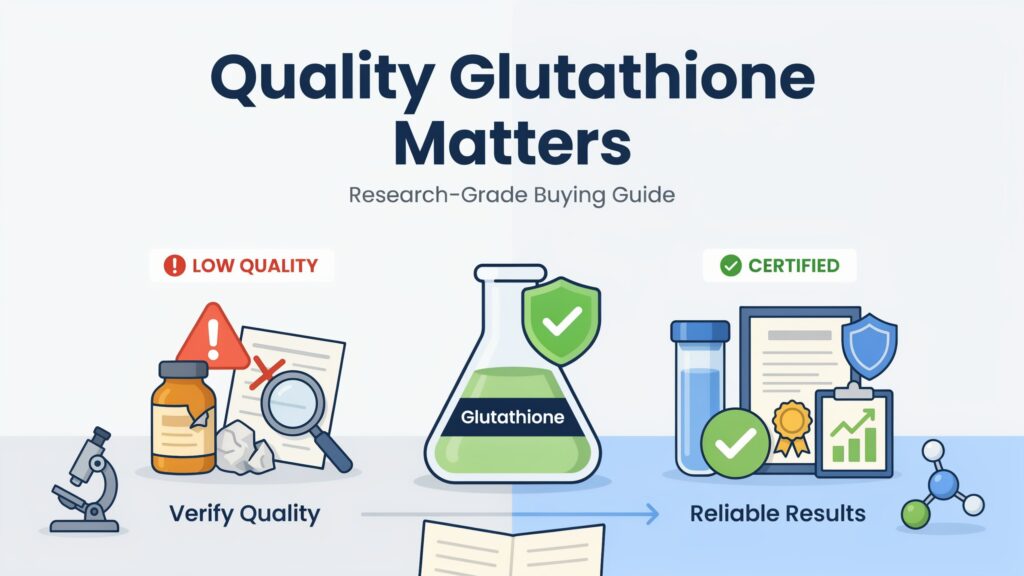 Quality Glutathione Matters

Research-Grade Buying Guide

LOW QUALITY

CERTIFIED

Glutathione

Verify Quality

Reliable Results